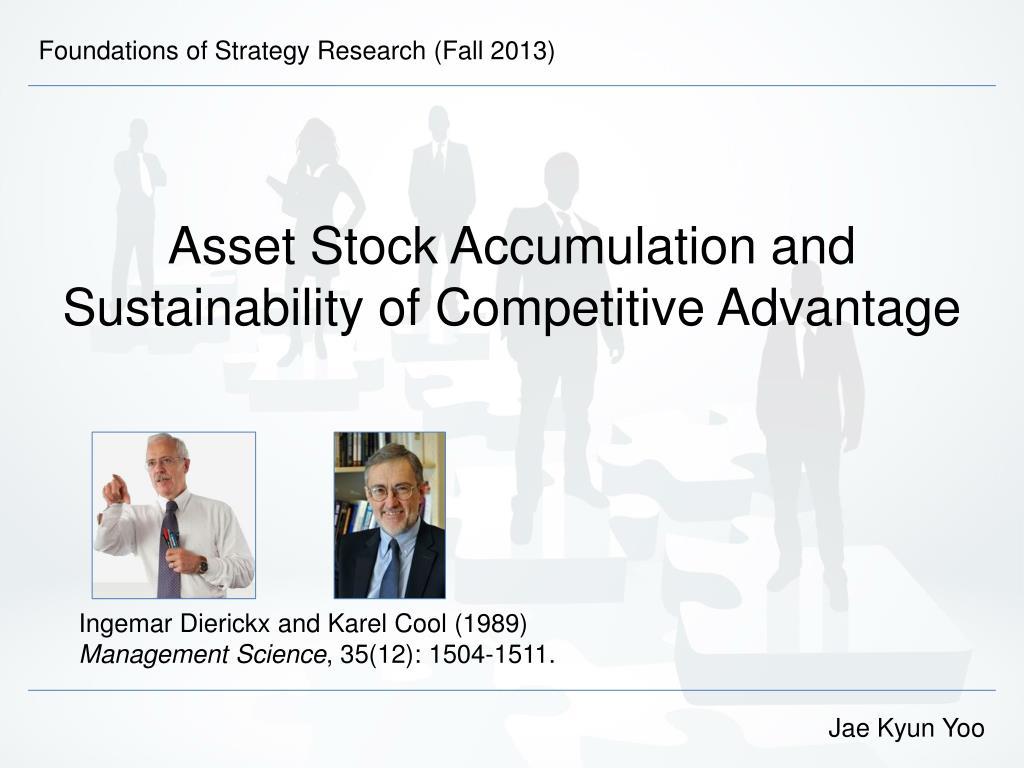 Foundations of Strategy Research (Fall 2013)

Asset Stock Accumulation and Sustainability of Competitive Advantage

Ingemar Dierickx and Karel Cool (1989)
Management Science, 35(12): 1504-1511.

Jae Kyun Yoo